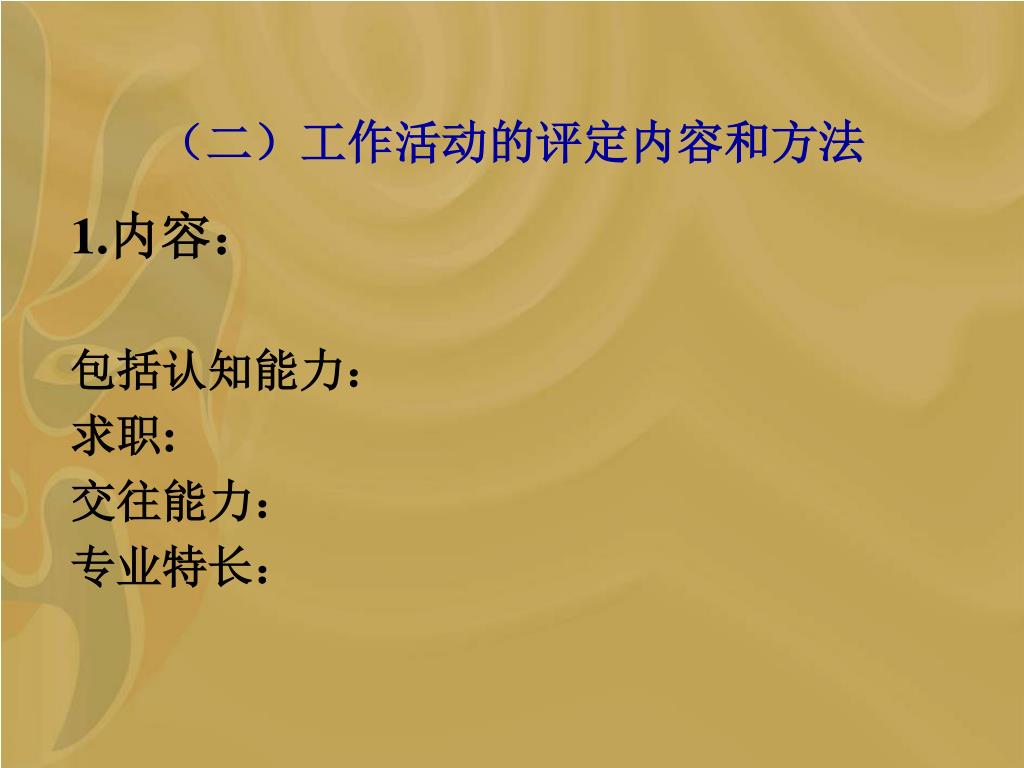 （二）工作活动的评定内容和方法

1.内容：

包括认知能力：
求职:
交往能力：
专业特长：